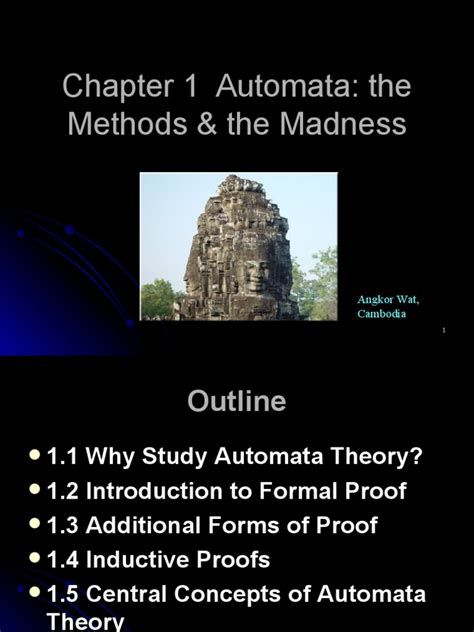 Chapter 1 Automata: the Methods & the Madness

Angkor Wat, Cambodia

1

Outline

- 1.1 Why Study Automata Theory?
- 1.2 Introduction to Formal Proof
- 1.3 Additional Forms of Proof
- 1.4 Inductive Proofs
- 1.5 Central Concepts of Automata Theory